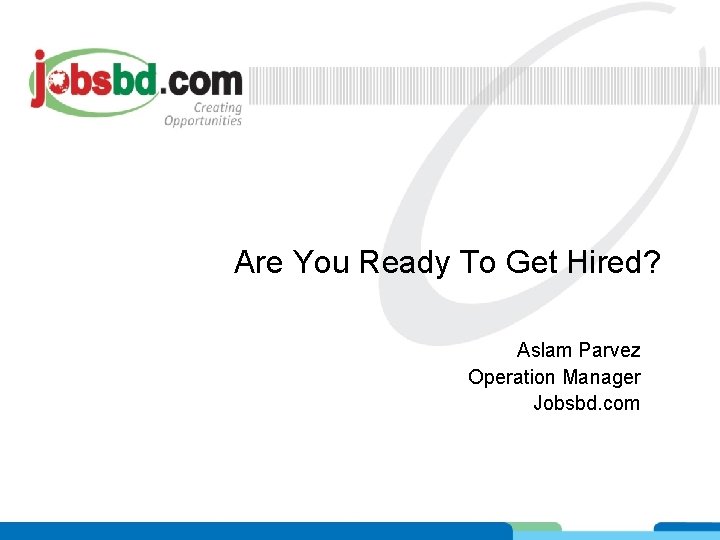 jobsbd.com
Creating Opportunities

Are You Ready To Get Hired?

Aslam Parvez
Operation Manager
Jobsbd.com